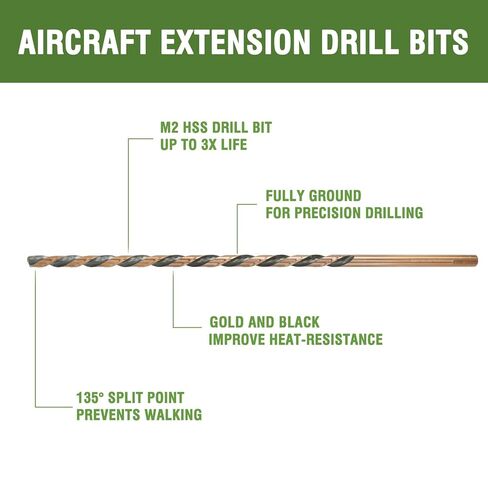 AIRCRAFT EXTENSION DRILL BITS

M2 HSS DRILL BIT
UP TO 3X LIFE

FULLY GROUND
FOR PRECISION DRILLING

GOLD AND BLACK
IMPROVE HEAT-RESISTANCE

135° SPLIT POINT
PREVENTS WALKING